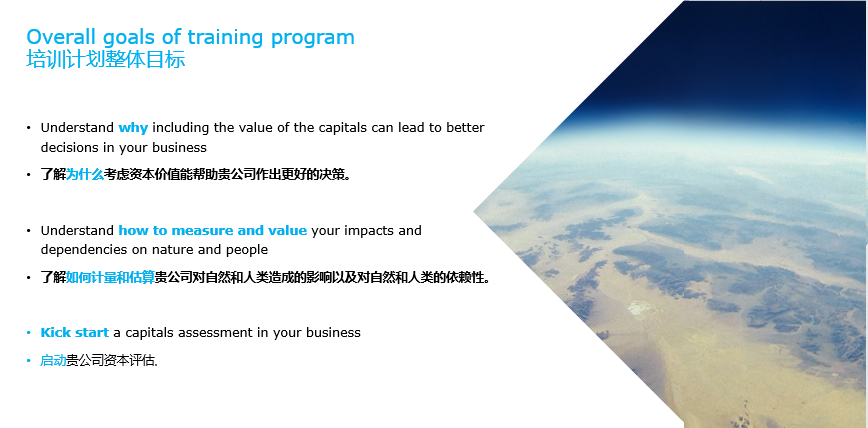 Overall goals of training program
培训计划整体目标

• Understand why including the value of the capitals can lead to better decisions in your business
• 了解为什么考虑资本价值能帮助贵公司作出更好的决策。

• Understand how to measure and value your impacts and dependencies on nature and people
• 了解如何计量和估算贵公司对自然和人类造成的影响以及对自然和人类的依赖性。

• Kick start a capitals assessment in your business
• 启动贵公司资本评估.